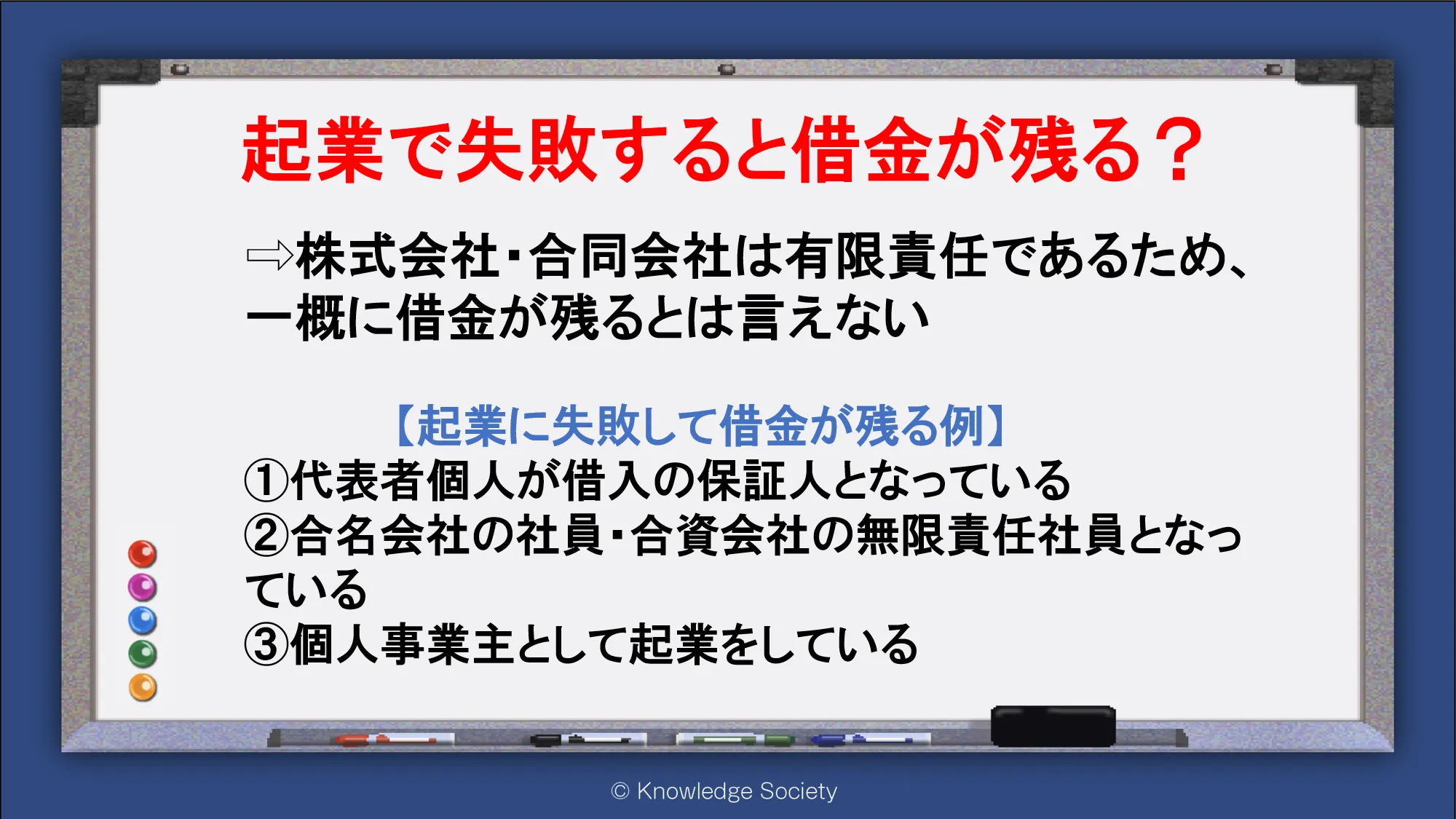 起業で失敗すると借金が残る？

⇨株式会社・合同会社は有限責任であるため、一概に借金が残るとは言えない

【起業に失敗して借金が残る例】
①代表者個人が借入の保証人となっている
②合名会社の社員・合資会社の無限責任社員となっている
③個人事業主として起業をしている

© Knowledge Society